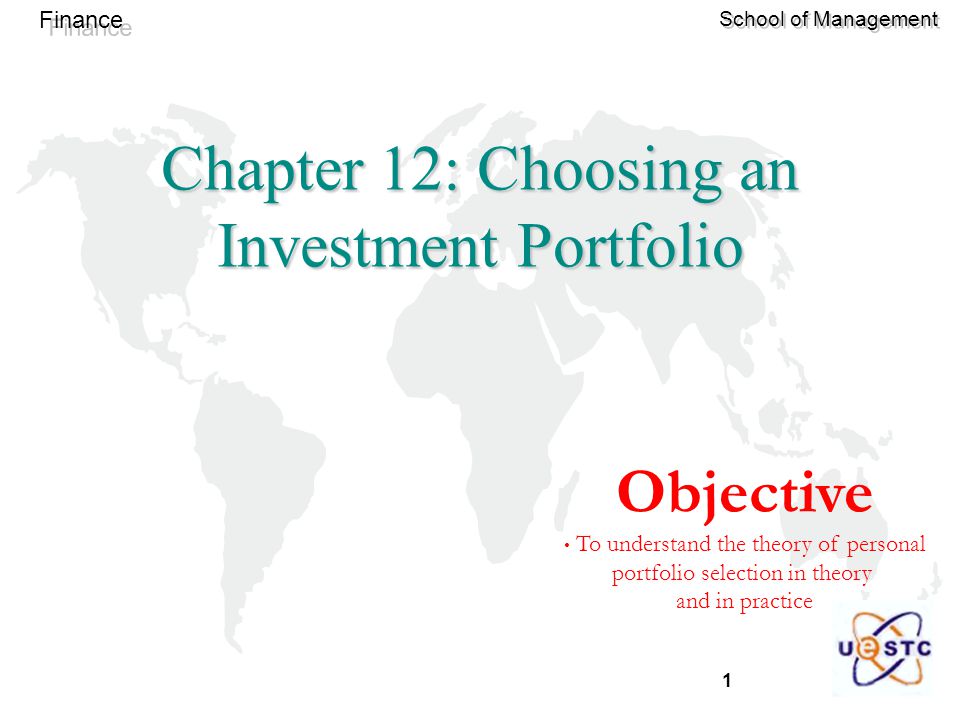 Finance

School of Management

Chapter 12: Choosing an Investment Portfolio

Objective

• To understand the theory of personal portfolio selection in theory and in practice

UESTC

1